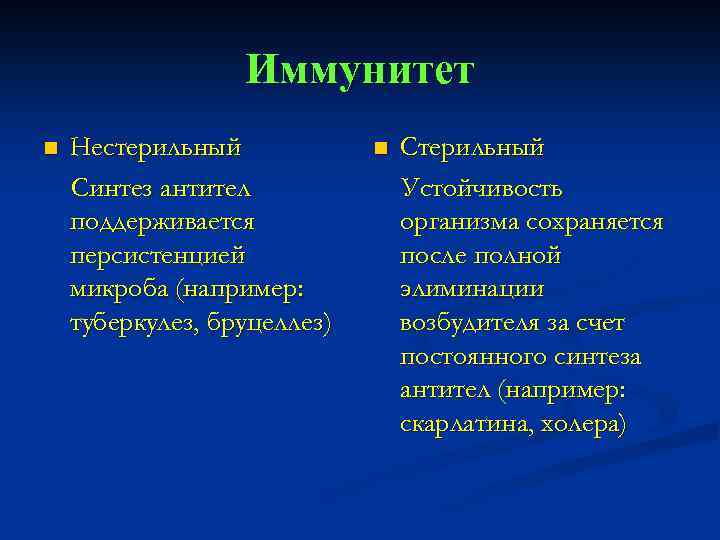 Иммунитет

Нестерильный

Синтез антител поддерживается персистенцией микроба (например: туберкулез, бруцеллез)

Стерильный

Устойчивость организма сохраняется после полной элиминации возбудителя за счет постоянного синтеза антител (например: скарлатина, холера)